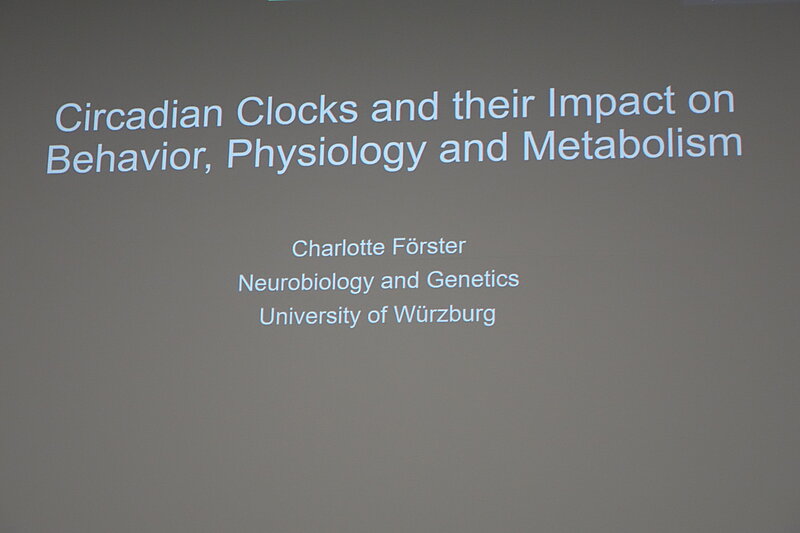 Circadian Clocks and their Impact on Behavior, Physiology and Metabolism

Charlotte Förster
Neurobiology and Genetics
University of Würzburg